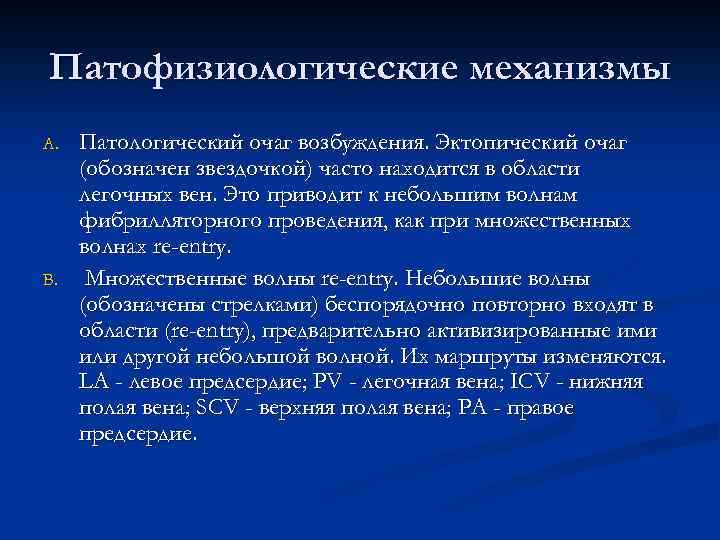 Патофизиологические механизмы

A. Патологический очаг возбуждения. Эктопический очаг (обозначен звездочкой) часто находится в области легочных вен. Это приводит к небольшим волнам фибрилляторного проведения, как при множественных волнах re-entry.

B. Множественные волны re-entry. Небольшие волны (обозначены стрелками) беспорядочно повторно входят в области (re-entry), предварительно активизированные ими или другой небольшой волной. Их маршруты изменяются. LA - левое предсердие; PV - легочная вена; ICV - нижняя полая вена; SCV - верхняя полая вена; PA - правое предсердие.